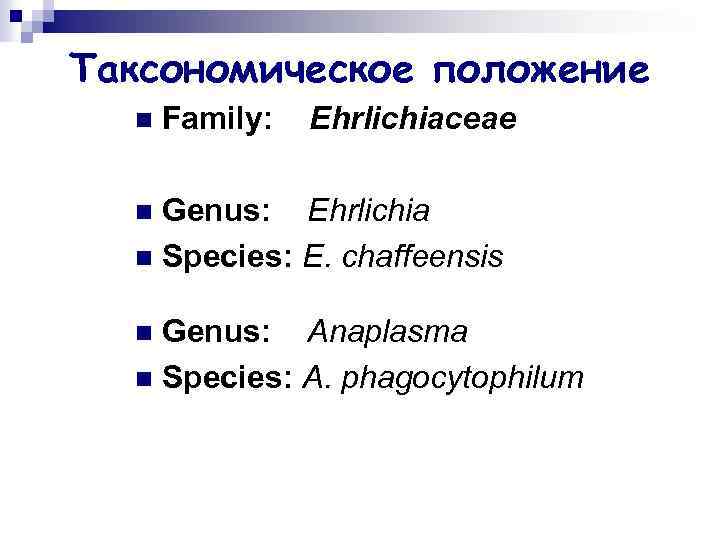 Таксономическое положение

Family: Ehrlichiaceae

Genus: Ehrlichia
Species: E. chaffeensis

Genus: Anaplasma
Species: A. phagocytophilum